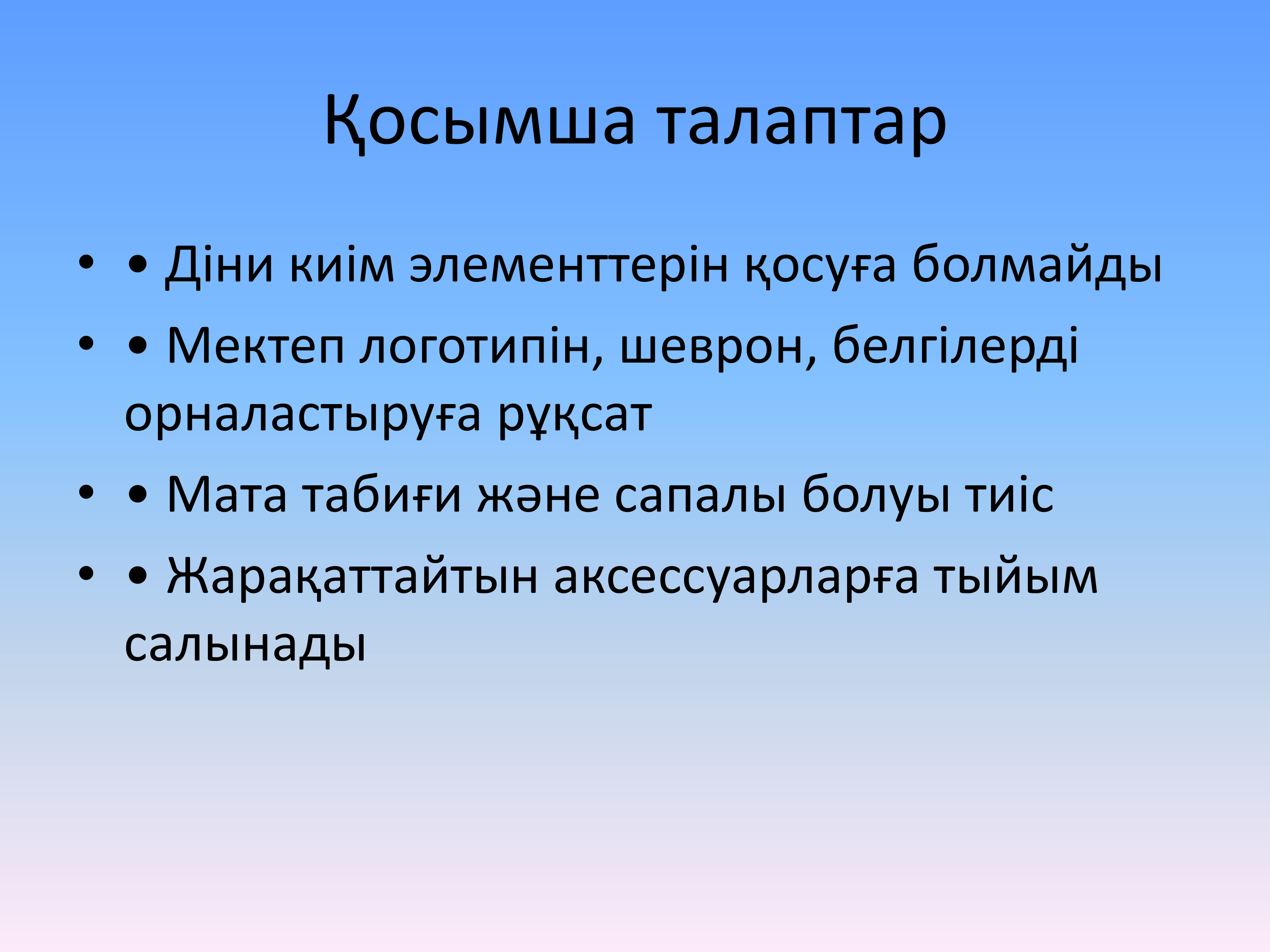 Қосымша талаптар

• • Діни киім элементтерін қосуға болмайды
• • Мектеп логотипін, шеврон, белгілерді орналастыруға рұқсат
• • Мата табиғи және сапалы болуы тиіс
• • Жарақаттайтын аксессуарларға тыйым салынады